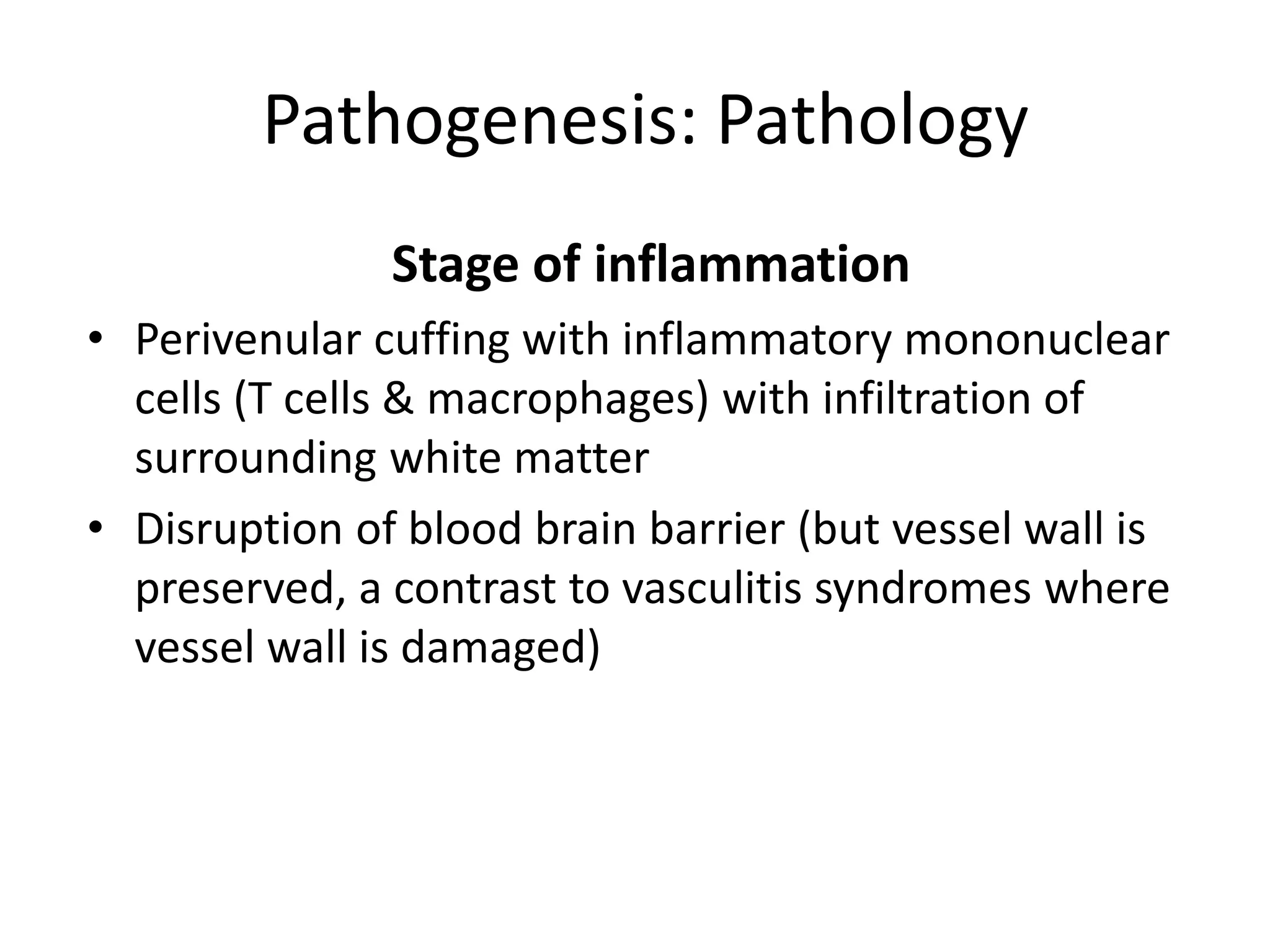 Pathogenesis: Pathology

Stage of inflammation

• Perivenular cuffing with inflammatory mononuclear cells (T cells & macrophages) with infiltration of surrounding white matter
• Disruption of blood brain barrier (but vessel wall is preserved, a contrast to vasculitis syndromes where vessel wall is damaged)